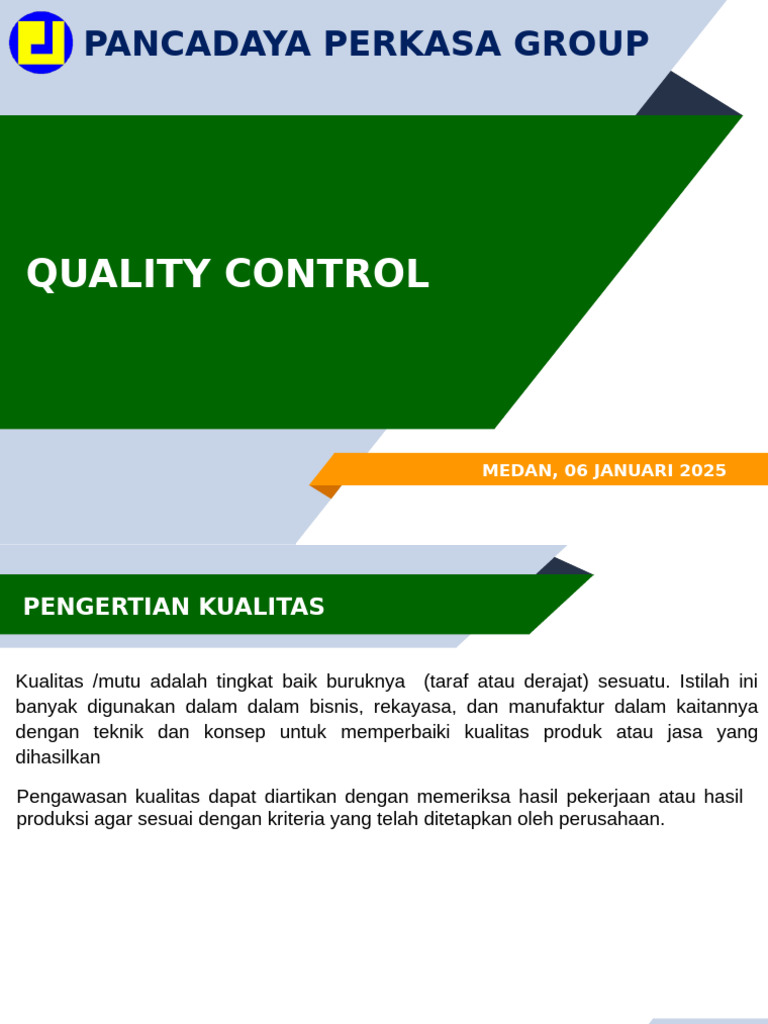 PANCADAYA PERKASA GROUP

QUALITY CONTROL

MEDAN, 06 JANUARI 2025

PENGERTIAN KUALITAS

Kualitas /mutu adalah tingkat baik buruknya (taraf atau derajat) sesuatu. Istilah ini banyak digunakan dalam dalam bisnis, rekayasa, dan manufaktur dalam kaitannya dengan teknik dan konsep untuk memperbaiki kualitas produk atau jasa yang dihasilkan

Pengawasan kualitas dapat diartikan dengan memeriksa hasil pekerjaan atau hasil produksi agar sesuai dengan kriteria yang telah ditetapkan oleh perusahaan.